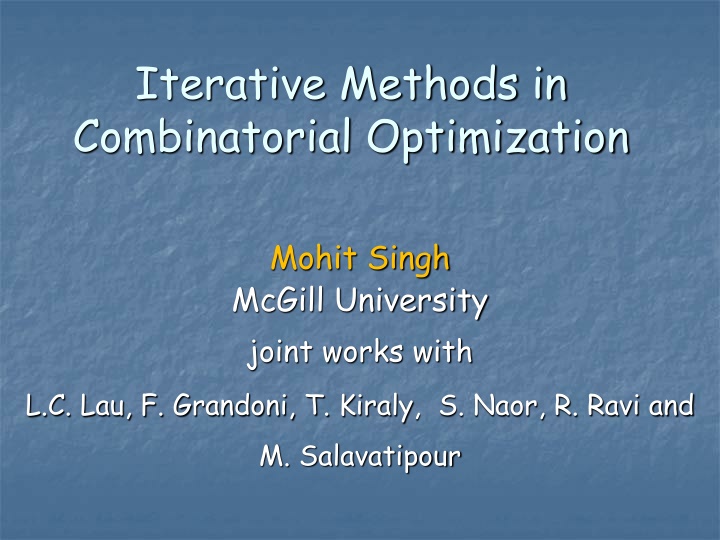 Iterative Methods in Combinatorial Optimization

Mohit Singh
McGill University
joint works with
L.C. Lau, F. Grandoni, T. Kiraly, S. Naor, R. Ravi and M. Salavatipour